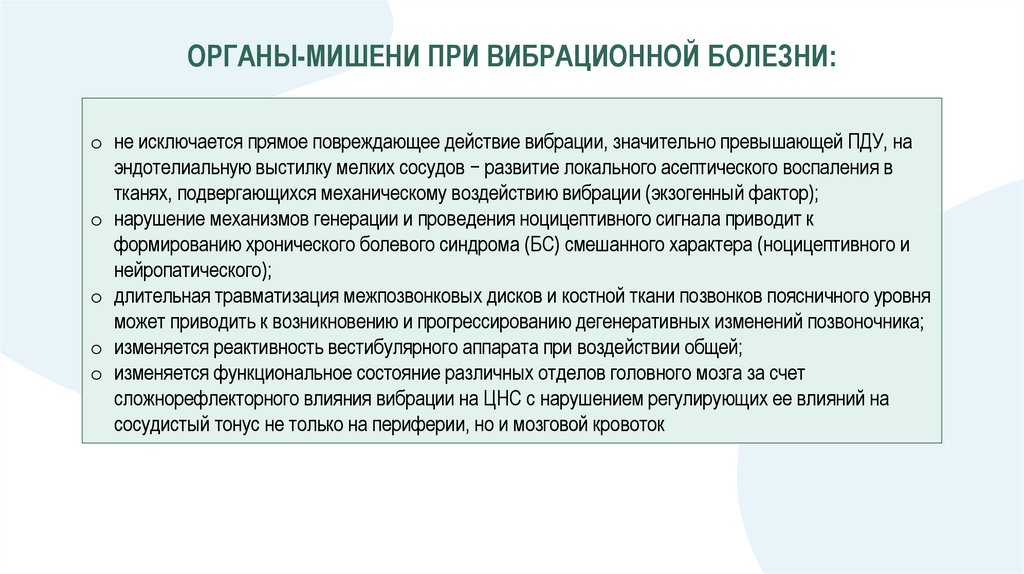 ОРГАНЫ-МИШЕНИ ПРИ ВИБРАЦИОННОЙ БОЛЕЗНИ:

o не исключается прямое повреждающее действие вибрации, значительно превышающей ПДУ, на эндотелиальную выстилку мелких сосудов − развитие локального асептического воспаления в тканях, подвергающихся механическому воздействию вибрации (экзогенный фактор);
o нарушение механизмов генерации и проведения ноцицептивного сигнала приводит к формированию хронического болевого синдрома (БС) смешанного характера (ноцицептивного и нейропатического);
o длительная травматизация межпозвонковых дисков и костной ткани позвонков поясничного уровня может приводить к возникновению и прогрессированию дегенеративных изменений позвоночника;
o изменяется реактивность вестибулярного аппарата при воздействии общей;
o изменяется функциональное состояние различных отделов головного мозга за счет сложнорефлекторного влияния вибрации на ЦНС с нарушением регулирующих ее влияний на сосудистый тонус не только на периферии, но и мозговой кровоток